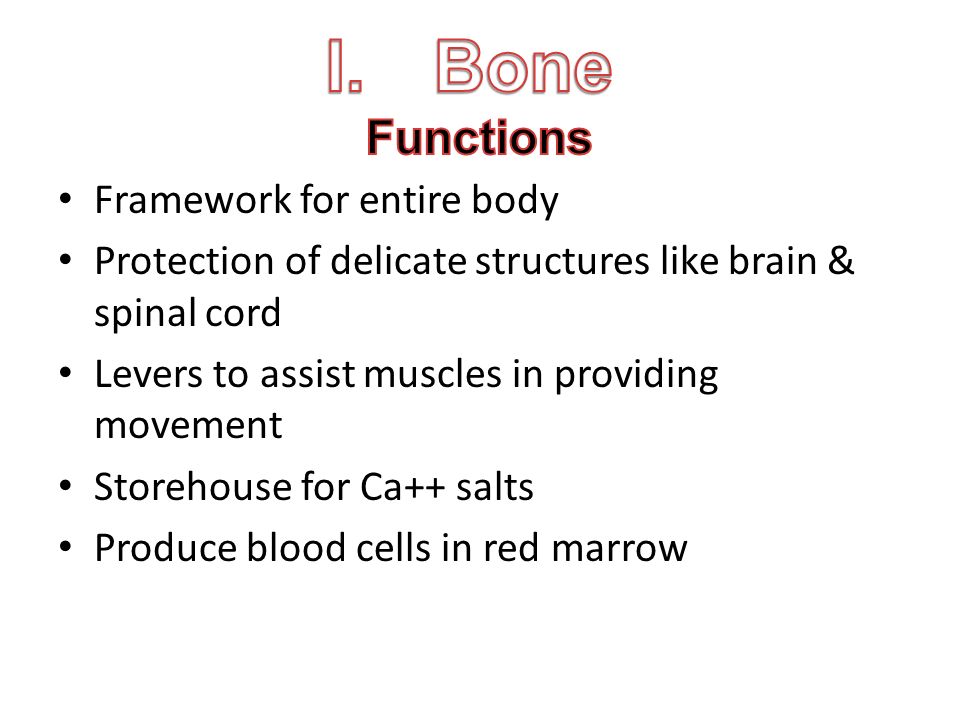 I. Bone
Functions

• Framework for entire body
• Protection of delicate structures like brain & spinal cord
• Levers to assist muscles in providing movement
• Storehouse for Ca++ salts
• Produce blood cells in red marrow